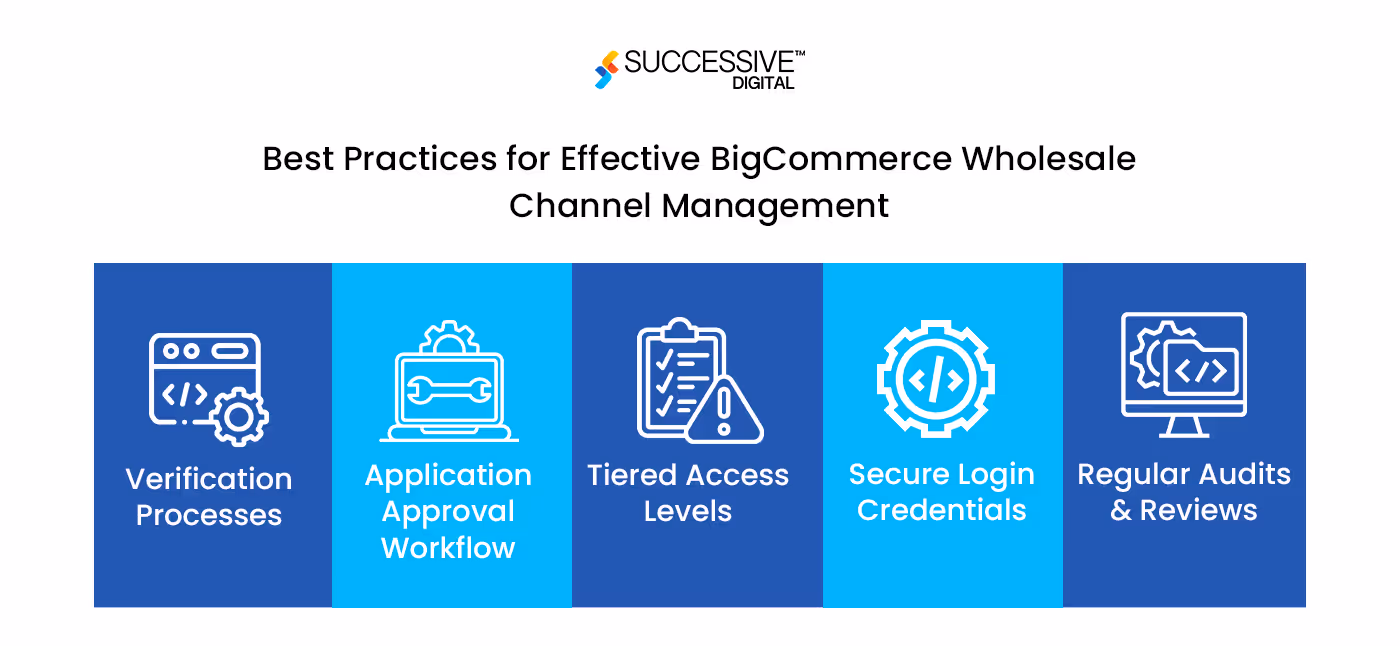 SUCCESSIVE™
DIGITAL

Best Practices for Effective BigCommerce Wholesale Channel Management

Verification Processes

Application Approval Workflow

Tiered Access Levels

Secure Login Credentials

Regular Audits & Reviews